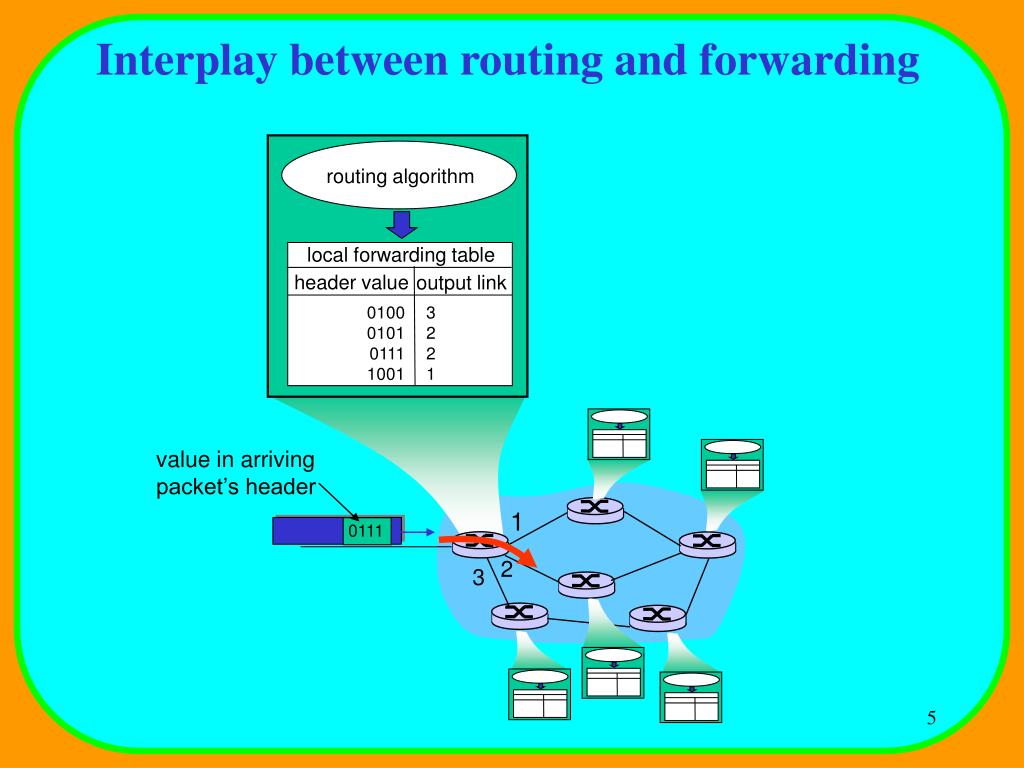 Interplay between routing and forwarding

routing algorithm

local forwarding table

| header value | output link |
|---|---|
| 0100 | 3 |
| 0101 | 2 |
| 0111 | 2 |
| 1001 | 1 |

value in arriving packet's header

0111

1

2

3

5